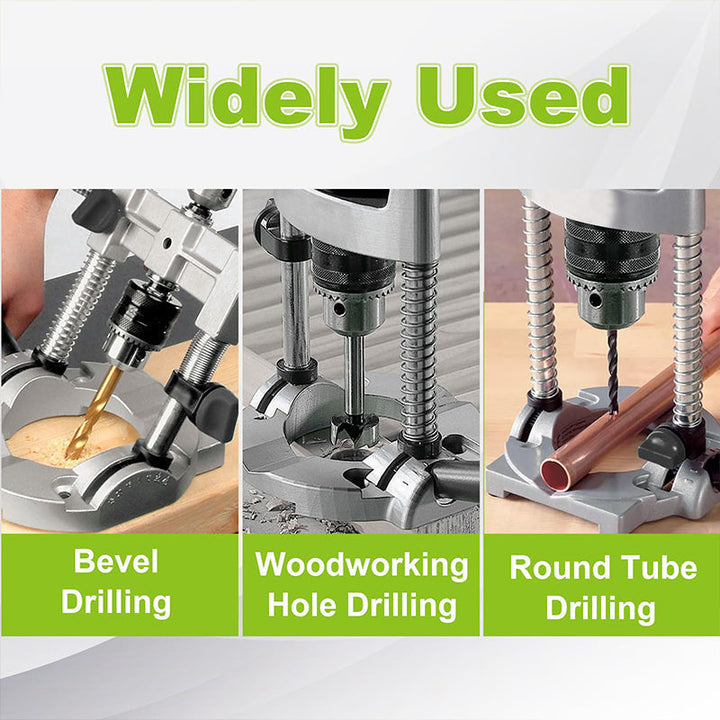 Widely Used

Bevel Drilling

Woodworking Hole Drilling

Round Tube Drilling